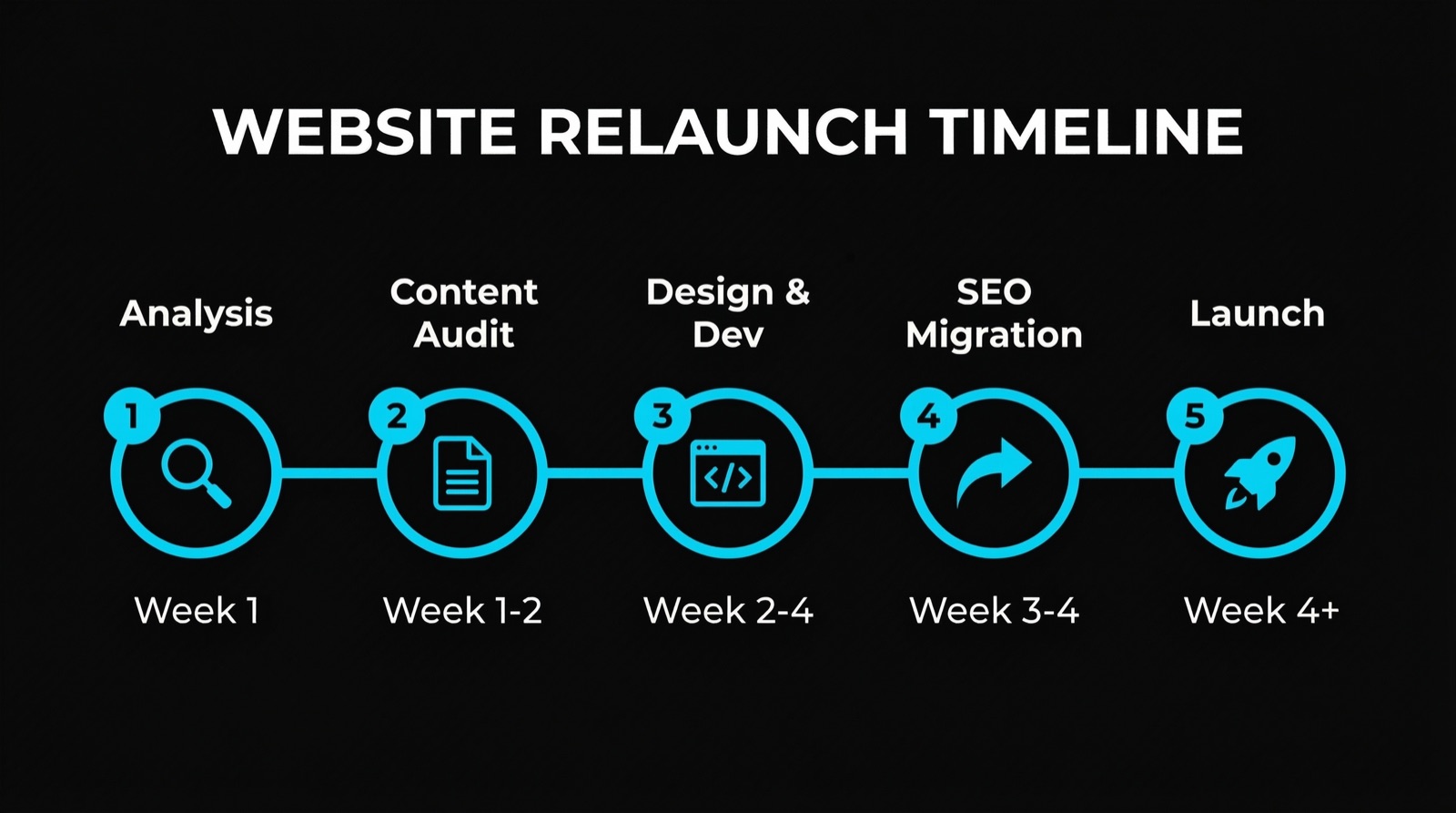 WEBSITE RELAUNCH TIMELINE

Analysis
1
Week 1

Content Audit
2
Week 1-2

Design & Dev
3
</>
Week 2-4

SEO Migration
4
Week 3-4

Launch
5
Week 4+